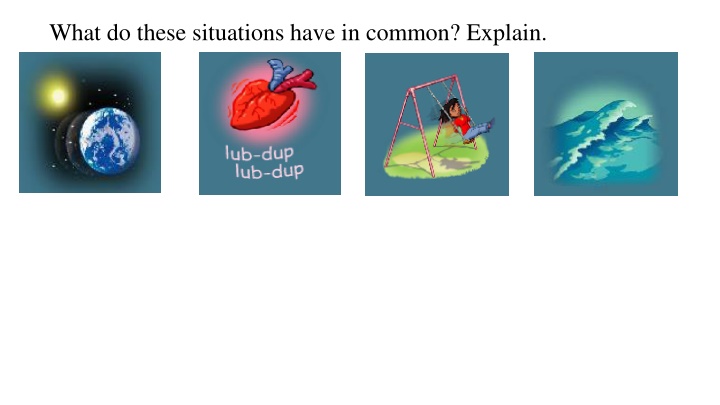 What do these situations have in common? Explain.

lub-dup
lub-dup